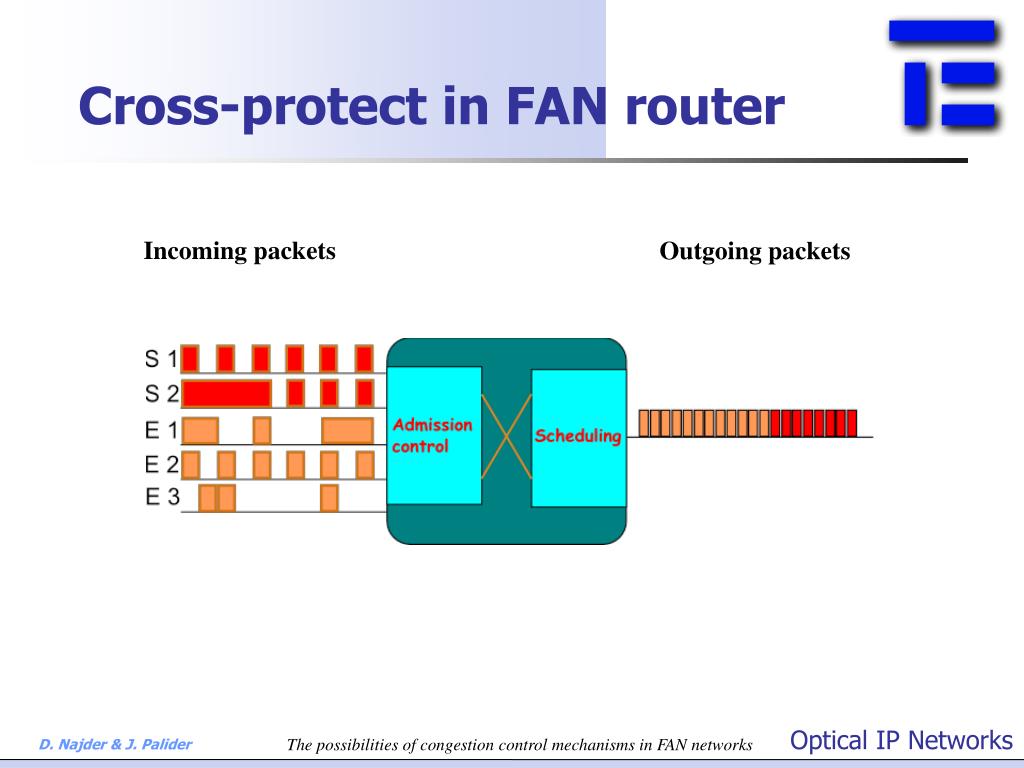 Cross-protect in FAN router

Incoming packets

Outgoing packets

S 1
S 2
E 1
E 2
E 3

Admission control

Scheduling

D. Najder & J. Palider

The possibilities of congestion control mechanisms in FAN networks

Optical IP Networks